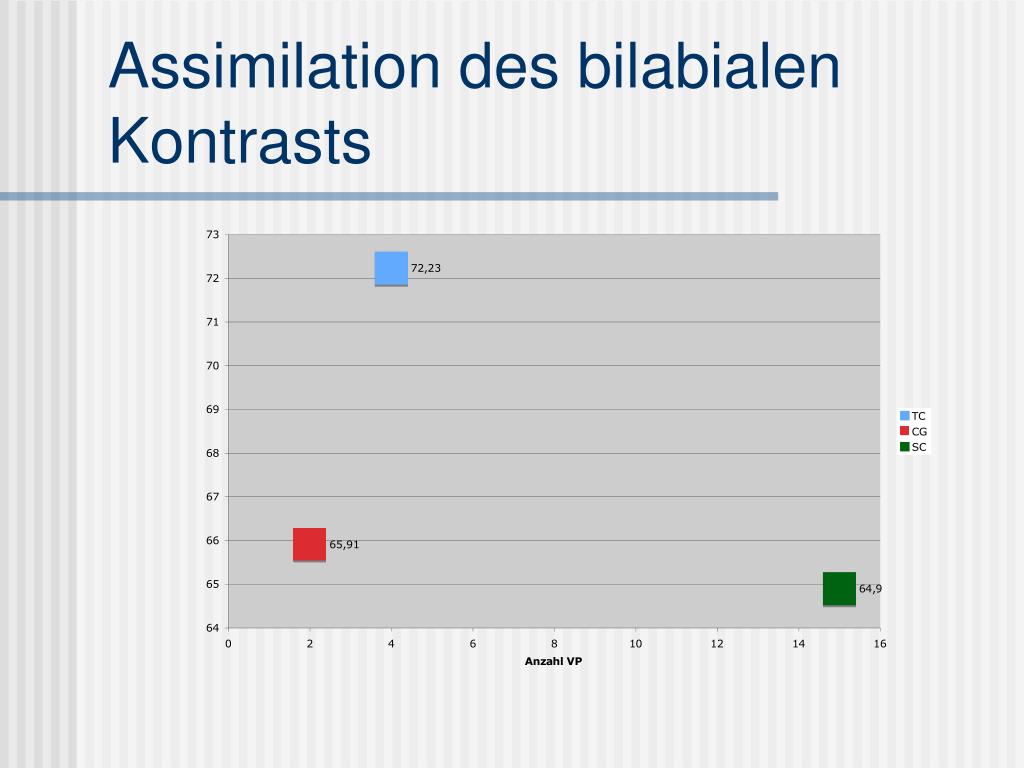 Assimilation des bilabialen Kontrasts

73
72
71
70
69
68
67
66
65
64

72,23
65,91
64,9

0 2 4 6 8 10 12 14 16

Anzahl VP

TC
CG
SC